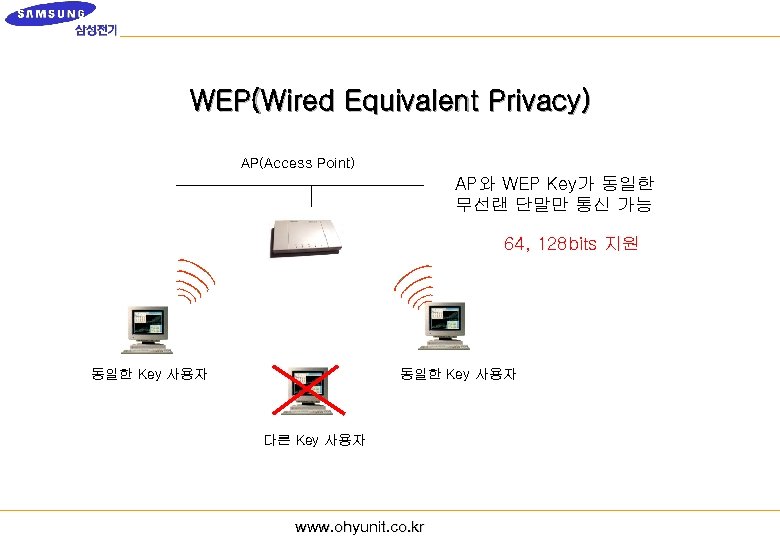 SAMSUNG
삼성전기

WEP(Wired Equivalent Privacy)

AP(Access Point)

AP와 WEP Key가 동일한 무선랜 단말만 통신 가능

64, 128bits 지원

동일한 Key 사용자

동일한 Key 사용자

다른 Key 사용자

www.ohyunit.co.kr